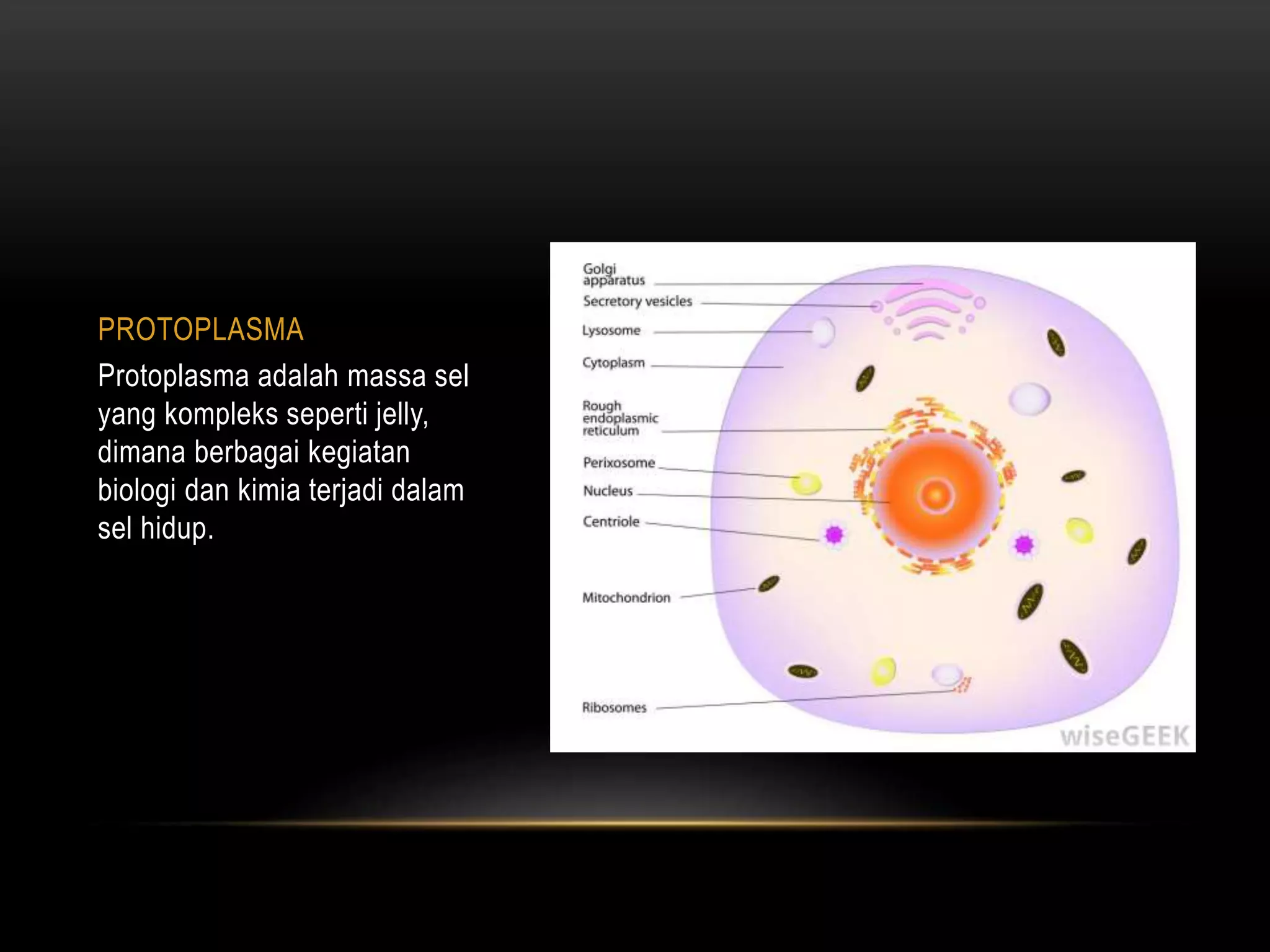 PROTOPLASMA

Protoplasma adalah massa sel yang kompleks seperti jelly, dimana berbagai kegiatan biologi dan kimia terjadi dalam sel hidup.

Golgi apparatus
Secretory vesicles
Lysosome
Cytoplasm
Rough endoplasmic reticulum
Perixosome
Nucleus
Centriole
Mitochondrion
Ribosomes
wiseGEEK